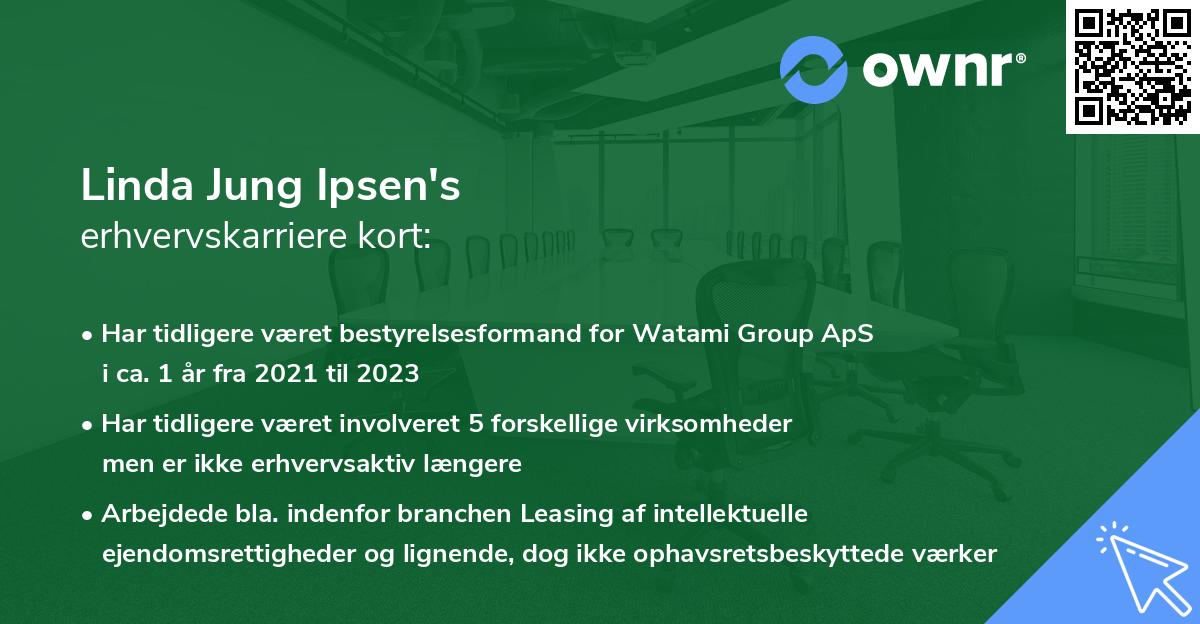 ownr®

Linda Jung Ipsen's
erhvervskarriere kort:

• Har tidligere været bestyrelsesformand for Watami Group ApS i ca. 1 år fra 2021 til 2023

• Har tidligere været involveret 5 forskellige virksomheder men er ikke erhvervsaktiv længere

• Arbejdede bla. indenfor branchen Leasing af intellektuelle ejendomsrettigheder og lignende, dog ikke ophavsretsbeskyttede værker